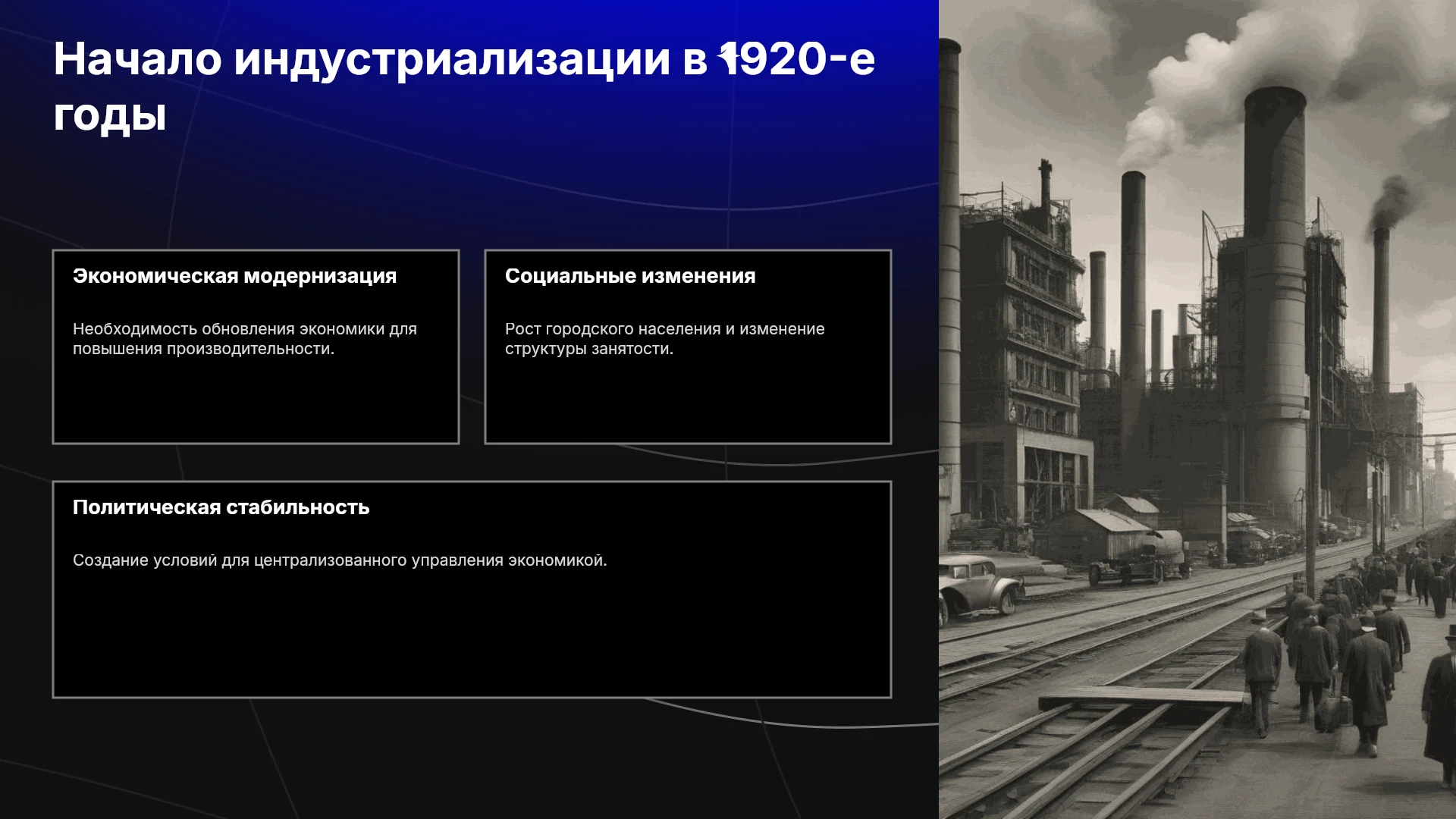 Начало индустриализации в 1920-е годы

Экономическая модернизация

Необходимость обновления экономики для повышения производительности.

Социальные изменения

Рост городского населения и изменение структуры занятости.

Политическая стабильность

Создание условий для централизованного управления экономикой.